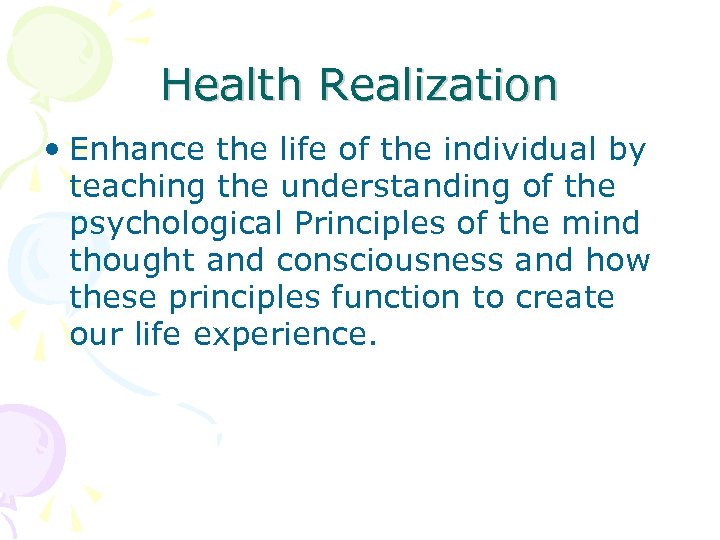 Health Realization

• Enhance the life of the individual by teaching the understanding of the psychological Principles of the mind thought and consciousness and how these principles function to create our life experience.